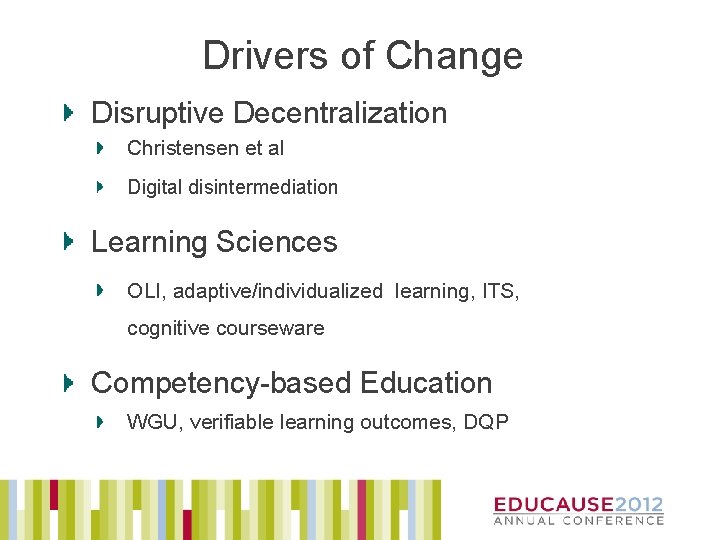 Drivers of Change

Disruptive Decentralization

Christensen et al

Digital disintermediation

Learning Sciences

OLI, adaptive/individualized learning, ITS, cognitive courseware

Competency-based Education

WGU, verifiable learning outcomes, DQP

EDUCAUSE2012
ANNUAL CONFERENCE